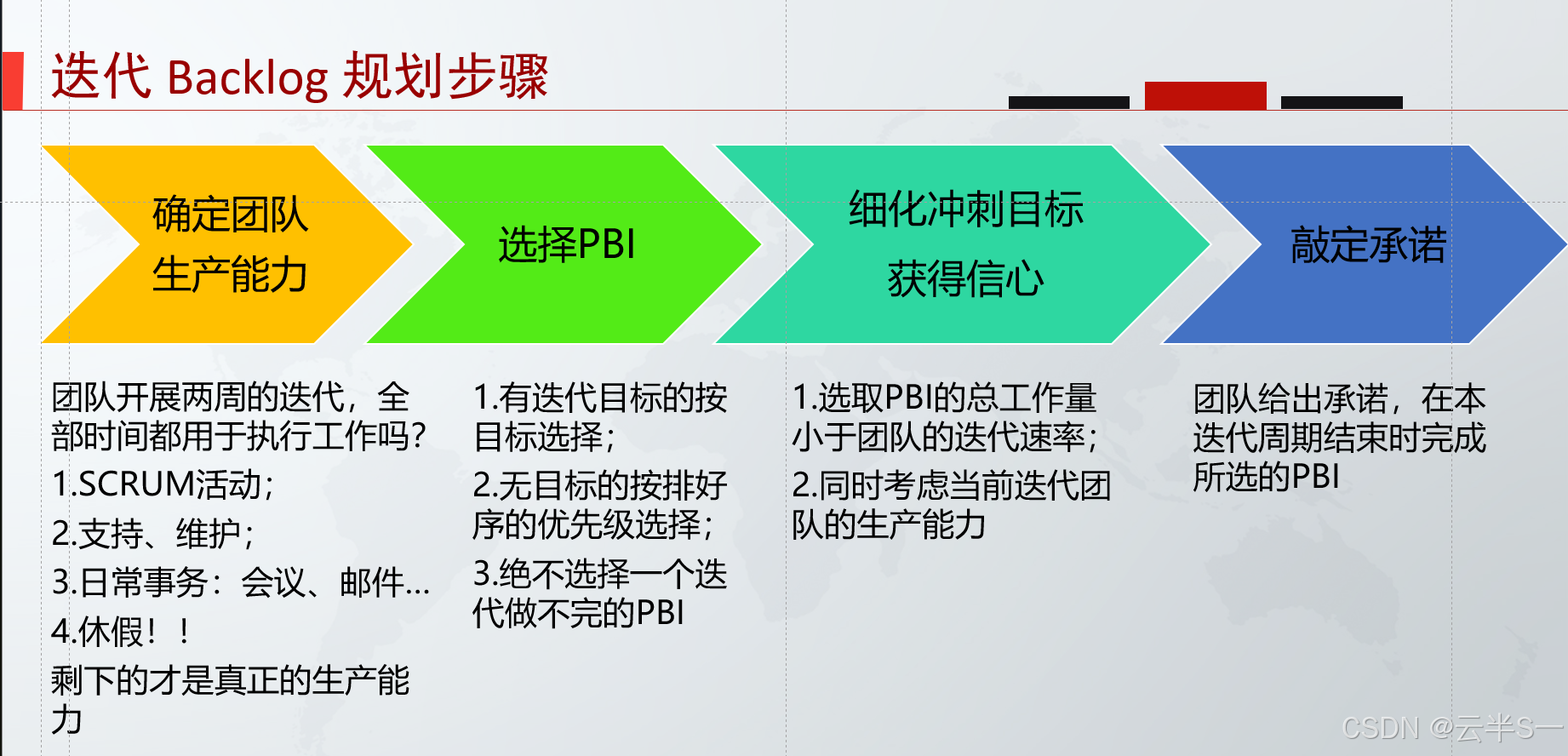 迭代 Backlog 规划步骤

确定团队
生产能力

选择PBI

细化冲刺目标
获得信心

敲定承诺

团队开展两周的迭代，全部时间都用于执行工作吗？
1.SCRUM活动；
2.支持、维护；
3.日常事务：会议、邮件...
4.休假！！
剩下的才是真正的生产能力

1.有迭代目标的按目标选择；
2.无目标的按排好序的优先级选择；
3.绝不选择一个迭代做不完的PBI

1.选取PBI的总工作量小于团队的迭代速率；
2.同时考虑当前迭代团队的生产能力

团队给出承诺，在本迭代周期结束时完成所选的PBI

CSDN @云半S一